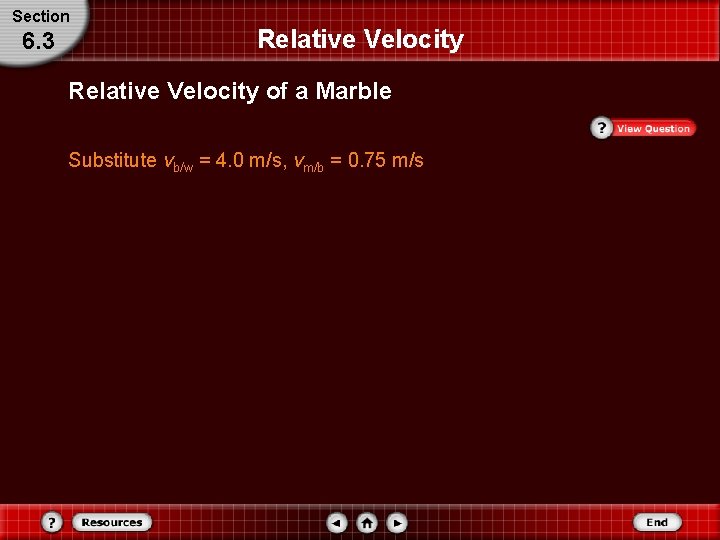 Section
6.3

Relative Velocity

Relative Velocity of a Marble

? View Question

Substitute $v_{b/w}$ = 4.0 m/s, $v_{m/b}$ = 0.75 m/s

? Resources

End